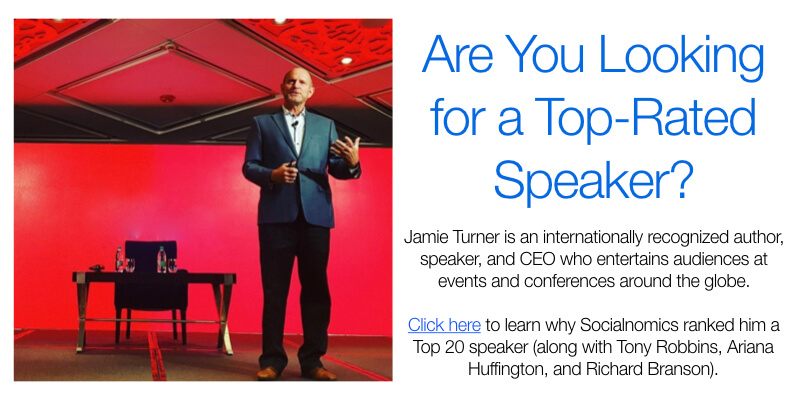 Are You Looking for a Top-Rated Speaker?

Jamie Turner is an internationally recognized author, speaker, and CEO who entertains audiences at events and conferences around the globe.

Click here to learn why Socialnomics ranked him a Top 20 speaker (along with Tony Robbins, Ariana Huffington, and Richard Branson).